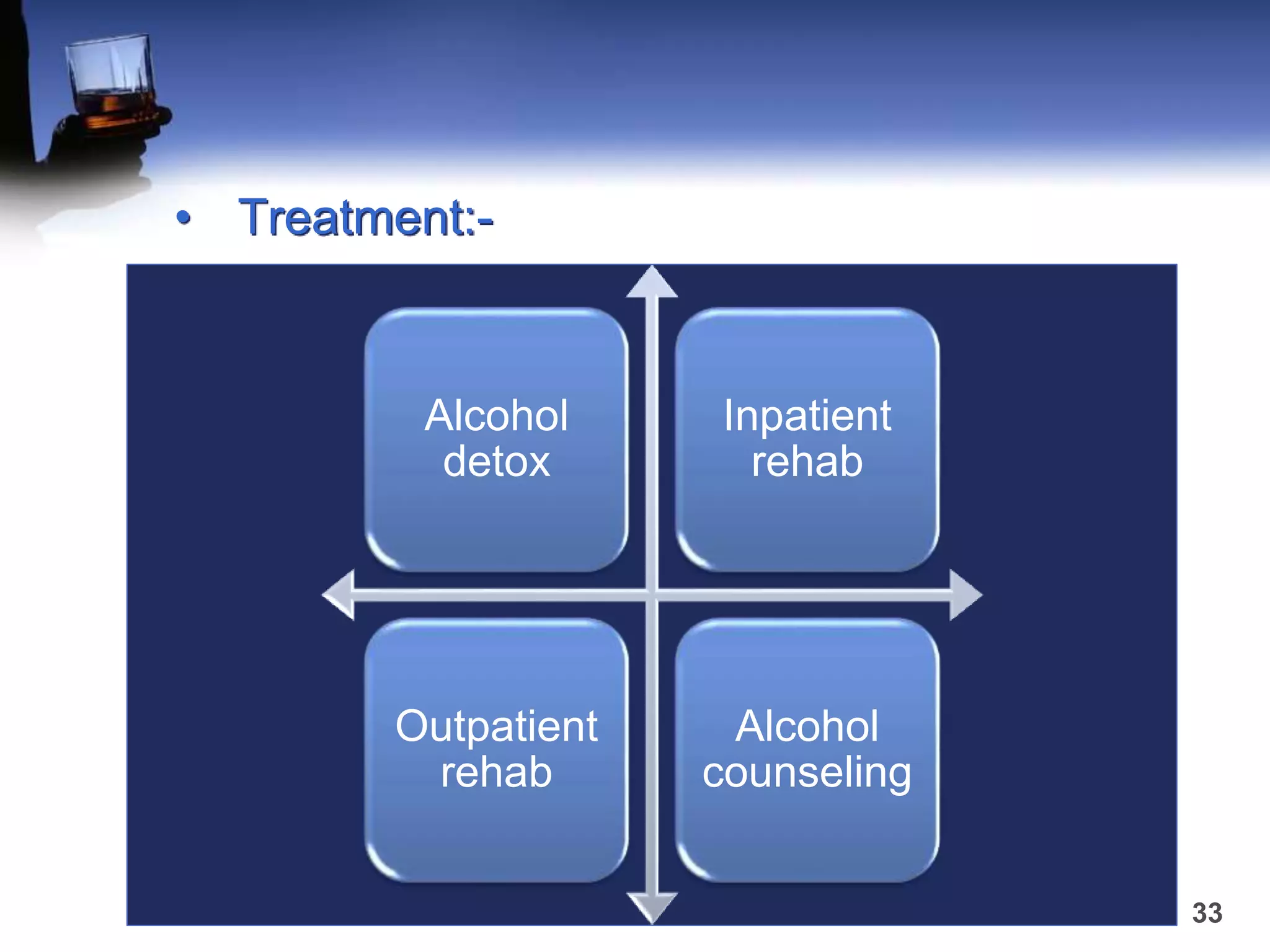 • Treatment:-

Alcohol detox

Inpatient rehab

Outpatient rehab

Alcohol counseling

33